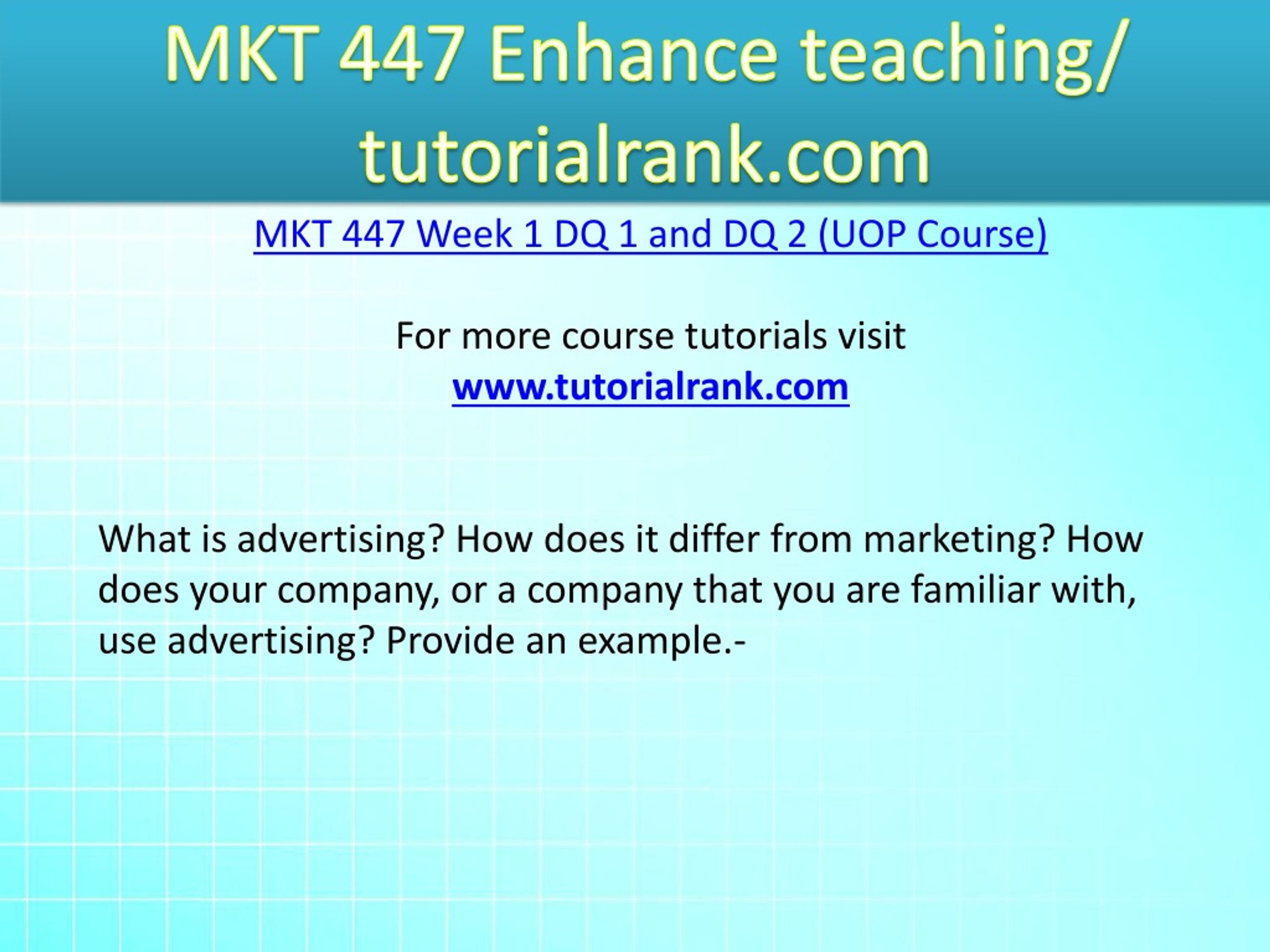 MKT 447 Enhance teaching/ tutorialrank.com

MKT 447 Week 1 DQ 1 and DQ 2 (UOP Course)

For more course tutorials visit
www.tutorialrank.com

What is advertising? How does it differ from marketing? How does your company, or a company that you are familiar with, use advertising? Provide an example.-